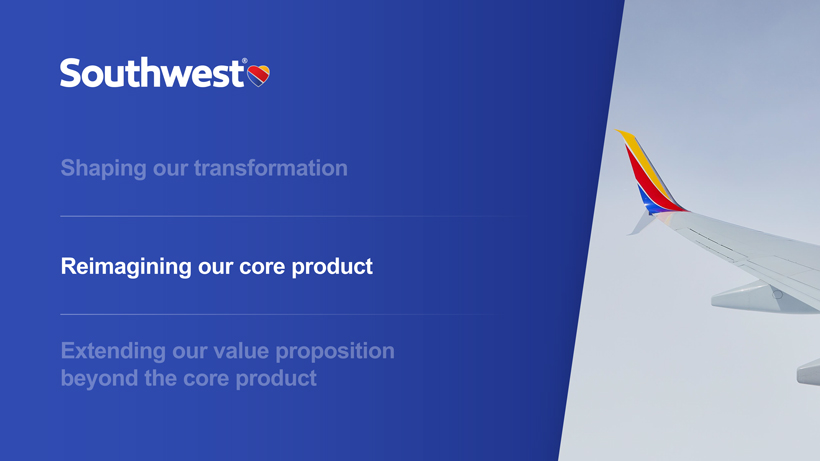 Southwest®

Shaping our transformation

Reimagining our core product

Extending our value proposition beyond the core product